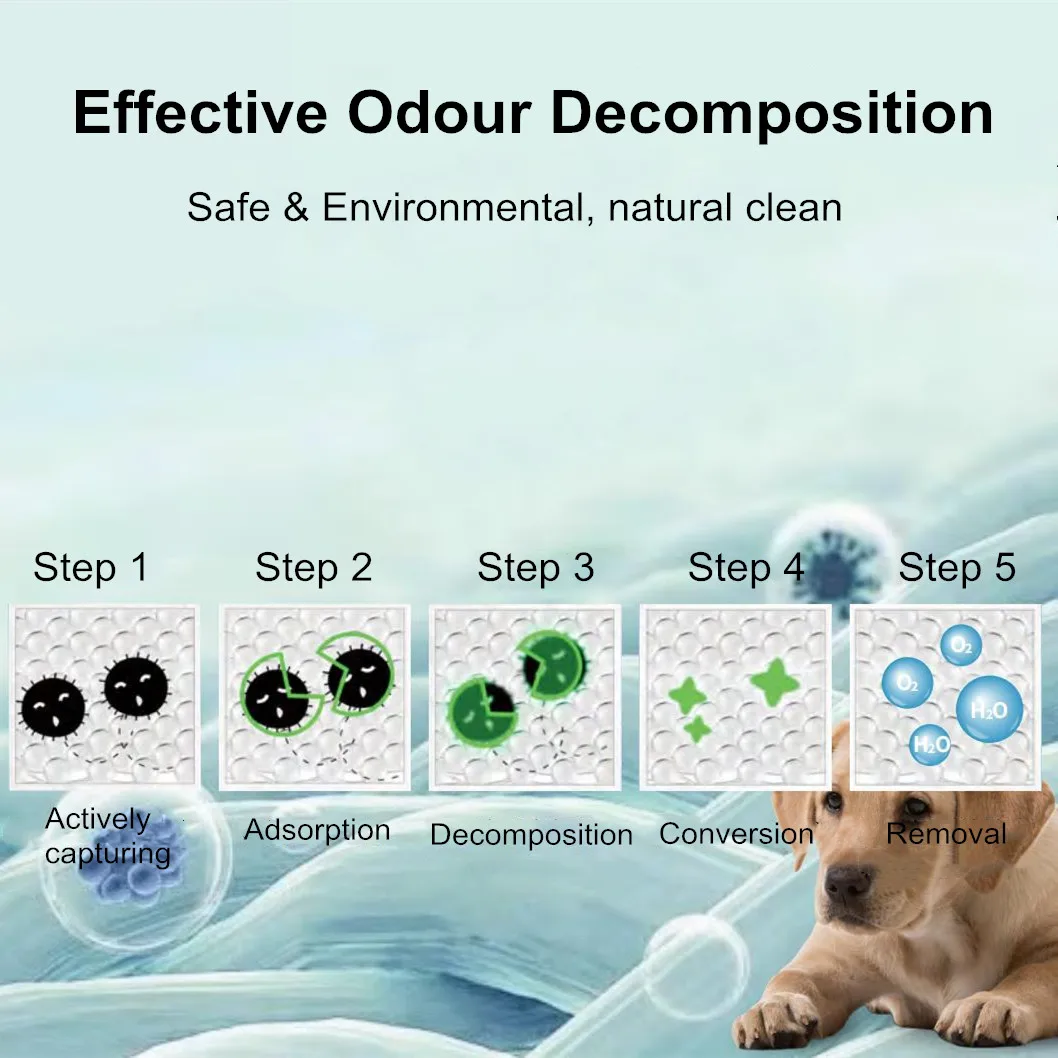 Effective Odour Decomposition

Safe & Environmental, natural clean

Step 1
Actively capturing

Step 2
Adsorption

Step 3
Decomposition

Step 4
Conversion

Step 5
$O_2$ $O_2$ $H_2O$ $H_2O$
Removal